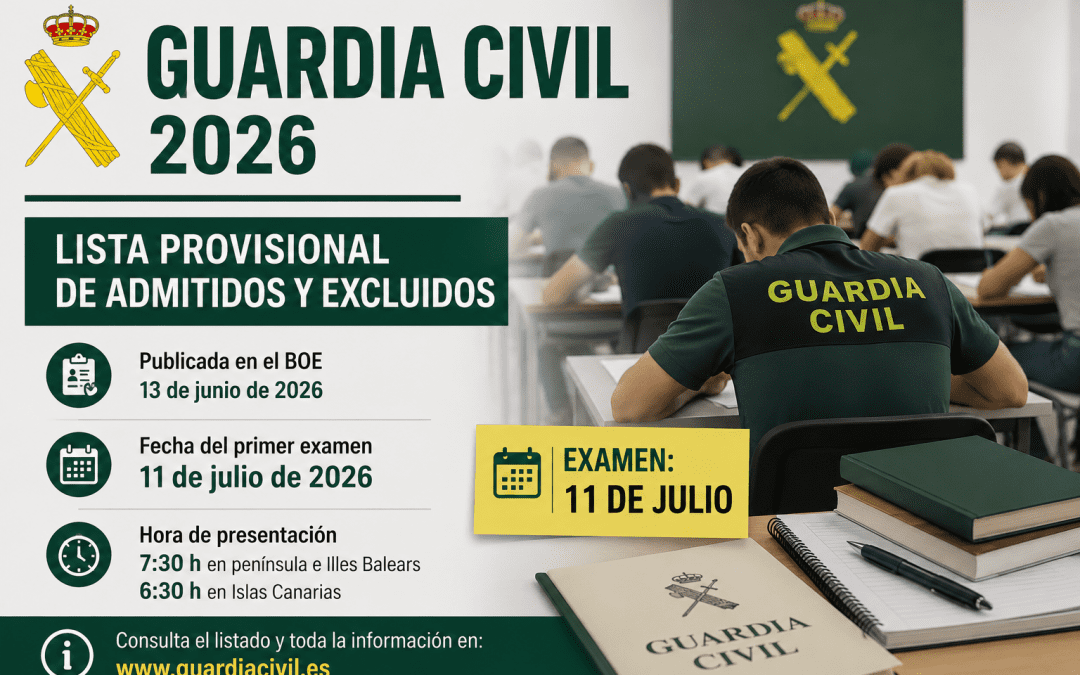 GUARDIA CIVIL
2026

LISTA PROVISIONAL
DE ADMITIDOS Y EXCLUIDOS

Publicada en el BOE
13 de junio de 2026

Fecha del primer examen
11 de julio de 2026

Hora de presentación
7:30 h en península e Illes Balears
6:30 h en Islas Canarias

Consulta el listado y toda la información en:
www.guardiacivil.es

GUARDIA CIVIL

EXAMEN:
11 DE JULIO

GUARDIA CIVIL